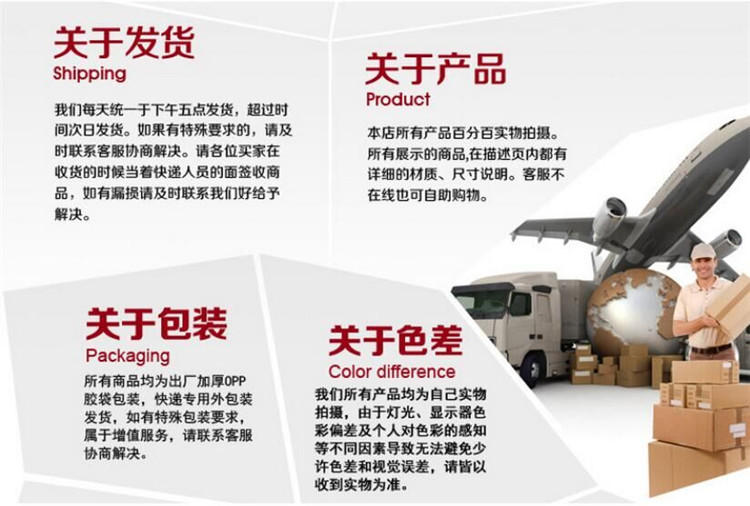 关于发货
Shipping

我们每天统一于下午五点发货，超过时间次日发货。如果有特殊要求的，请及时联系客服协商解决。请各位买家在收货的时候当着快递人员的面签收商品，如有漏损请及时联系我们好给予解决。

关于产品
Product

本店所有产品百分百实物拍摄。所有展示的商品,在描述页内都有详细的材质、尺寸说明。客服不在线也可自助购物。

关于包装
Packaging

所有商品均为出厂加厚OPP胶袋包装，快递专用外包装发货，如有特殊包装要求，属于增值服务，请联系客服协商解决。

关于色差
Color difference

我们所有产品均为自己实物拍摄，由于灯光、显示器色彩偏差及个人对色彩的感知等不同因素导致无法避免少许色差和视觉误差，请皆以收到实物为准。